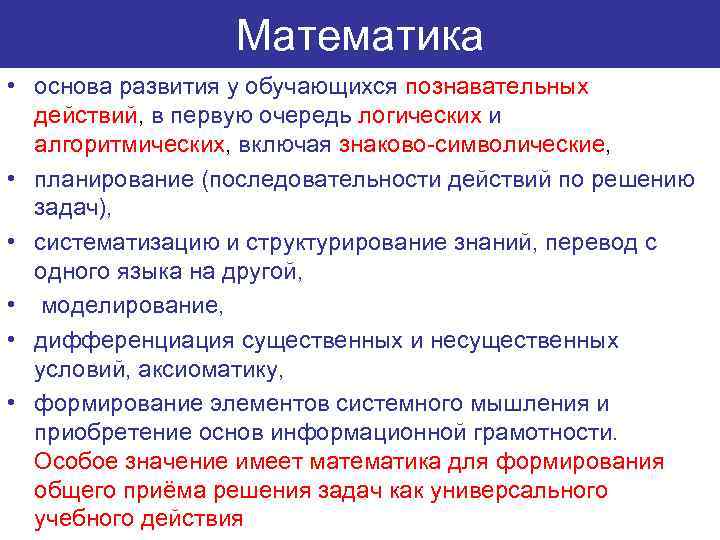 Математика

• основа развития у обучающихся познавательных действий, в первую очередь логических и алгоритмических, включая знаково-символические,
• планирование (последовательности действий по решению задач),
• систематизацию и структурирование знаний, перевод с одного языка на другой,
• моделирование,
• дифференциация существенных и несущественных условий, аксиоматику,
• формирование элементов системного мышления и приобретение основ информационной грамотности. Особое значение имеет математика для формирования общего приёма решения задач как универсального учебного действия